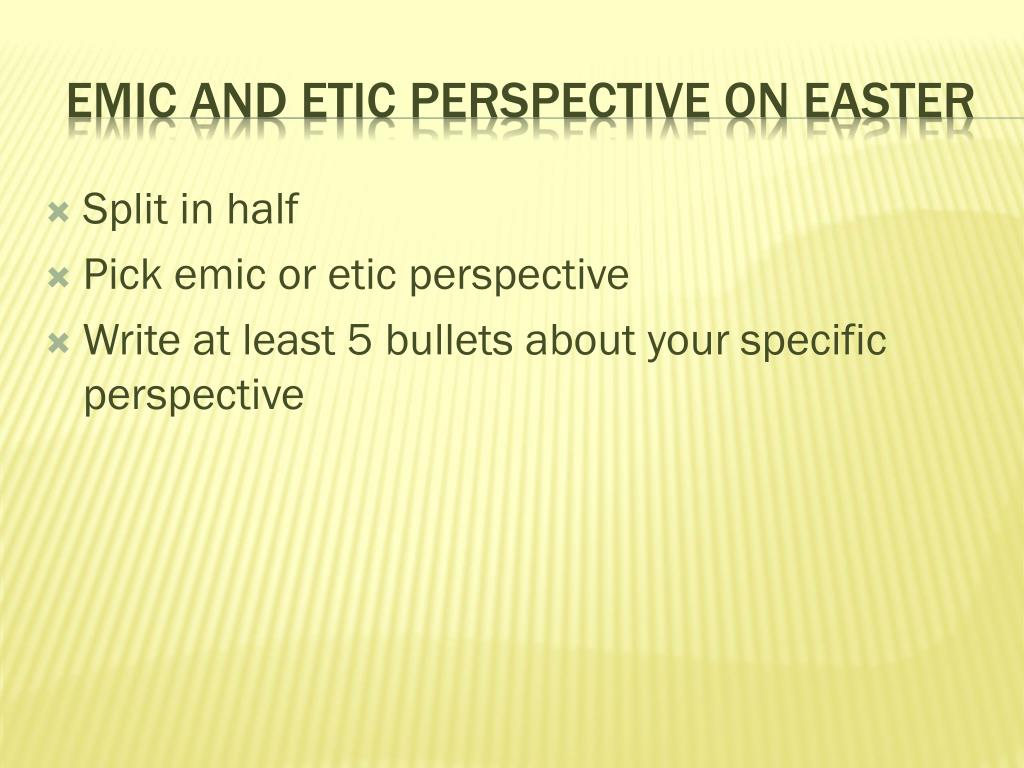 EMIC AND ETIC PERSPECTIVE ON EASTER

Split in half
Pick emic or etic perspective
Write at least 5 bullets about your specific perspective